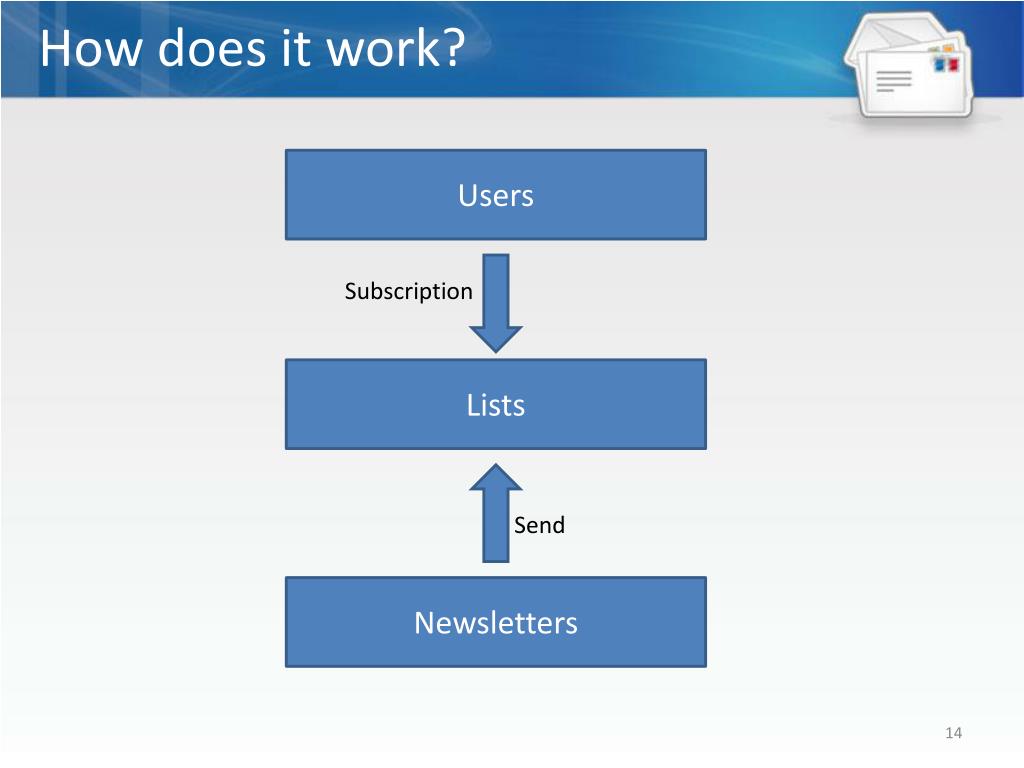 How does it work?

Users

Subscription

Lists

Send

Newsletters

14